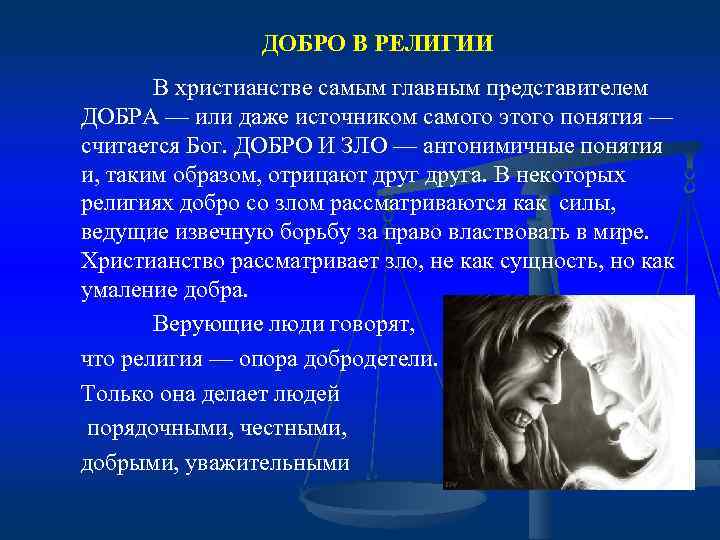 ДОБРО В РЕЛИГИИ

В христианстве самым главным представителем ДОБРА — или даже источником самого этого понятия — считается Бог. ДОБРО И ЗЛО — антонимичные понятия и, таким образом, отрицают друг друга. В некоторых религиях добро со злом рассматриваются как силы, ведущие извечную борьбу за право властвовать в мире. Христианство рассматривает зло, не как сущность, но как умаление добра.

Верующие люди говорят, что религия — опора добродетели. Только она делает людей порядочными, честными, добрыми, уважительными